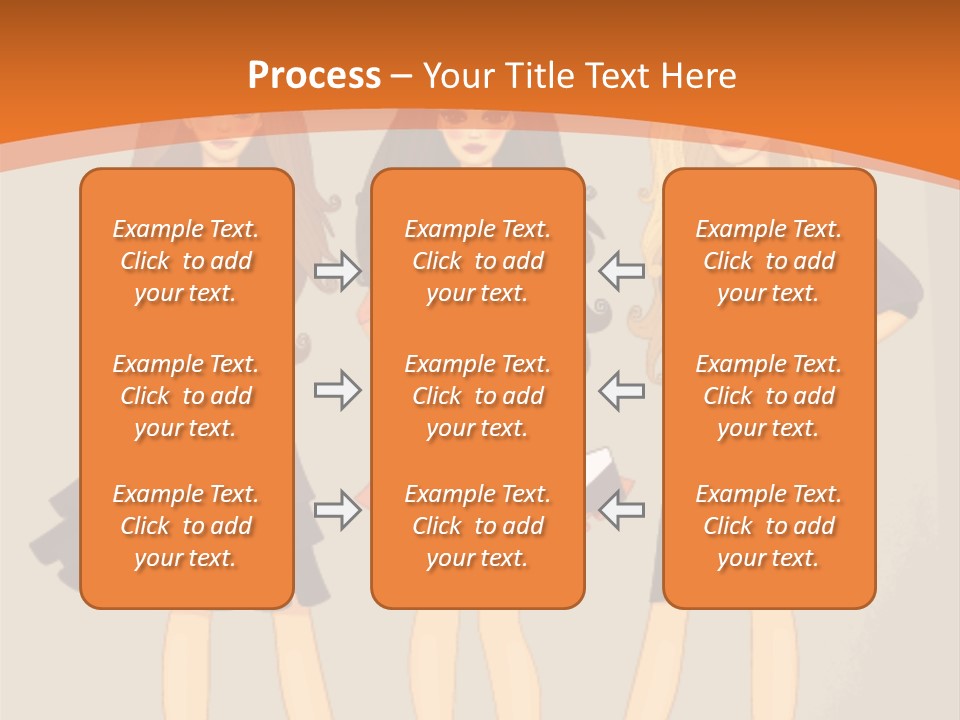 Process – Your Title Text Here

Example Text. Click to add your text.

Example Text. Click to add your text.

Example Text. Click to add your text.

Example Text. Click to add your text.

Example Text. Click to add your text.

Example Text. Click to add your text.

Example Text. Click to add your text.

Example Text. Click to add your text.

Example Text. Click to add your text.